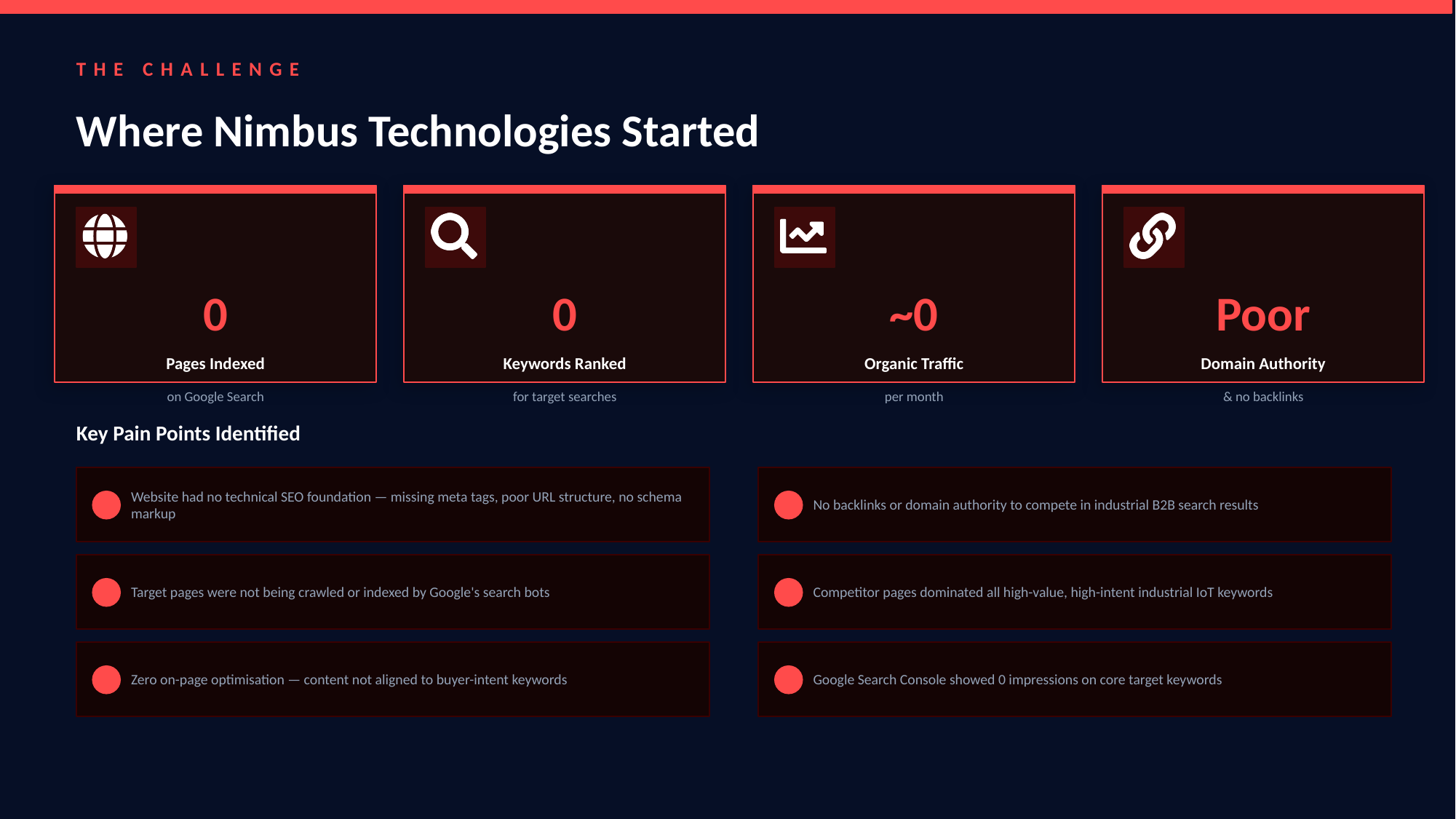 THE CHALLENGE

Where Nimbus Technologies Started

0
Pages Indexed
on Google Search

0
Keywords Ranked
for target searches

~0
Organic Traffic
per month

Poor
Domain Authority
& no backlinks

Key Pain Points Identified

Website had no technical SEO foundation — missing meta tags, poor URL structure, no schema markup

Target pages were not being crawled or indexed by Google's search bots

Zero on-page optimisation — content not aligned to buyer-intent keywords

No backlinks or domain authority to compete in industrial B2B search results

Competitor pages dominated all high-value, high-intent industrial IoT keywords

Google Search Console showed 0 impressions on core target keywords